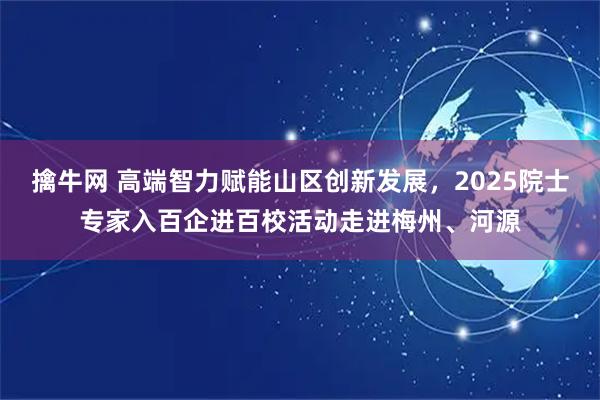 擒牛网 高端智力赋能山区创新发展，2025院士专家入百企进百校活动走进梅州、河源